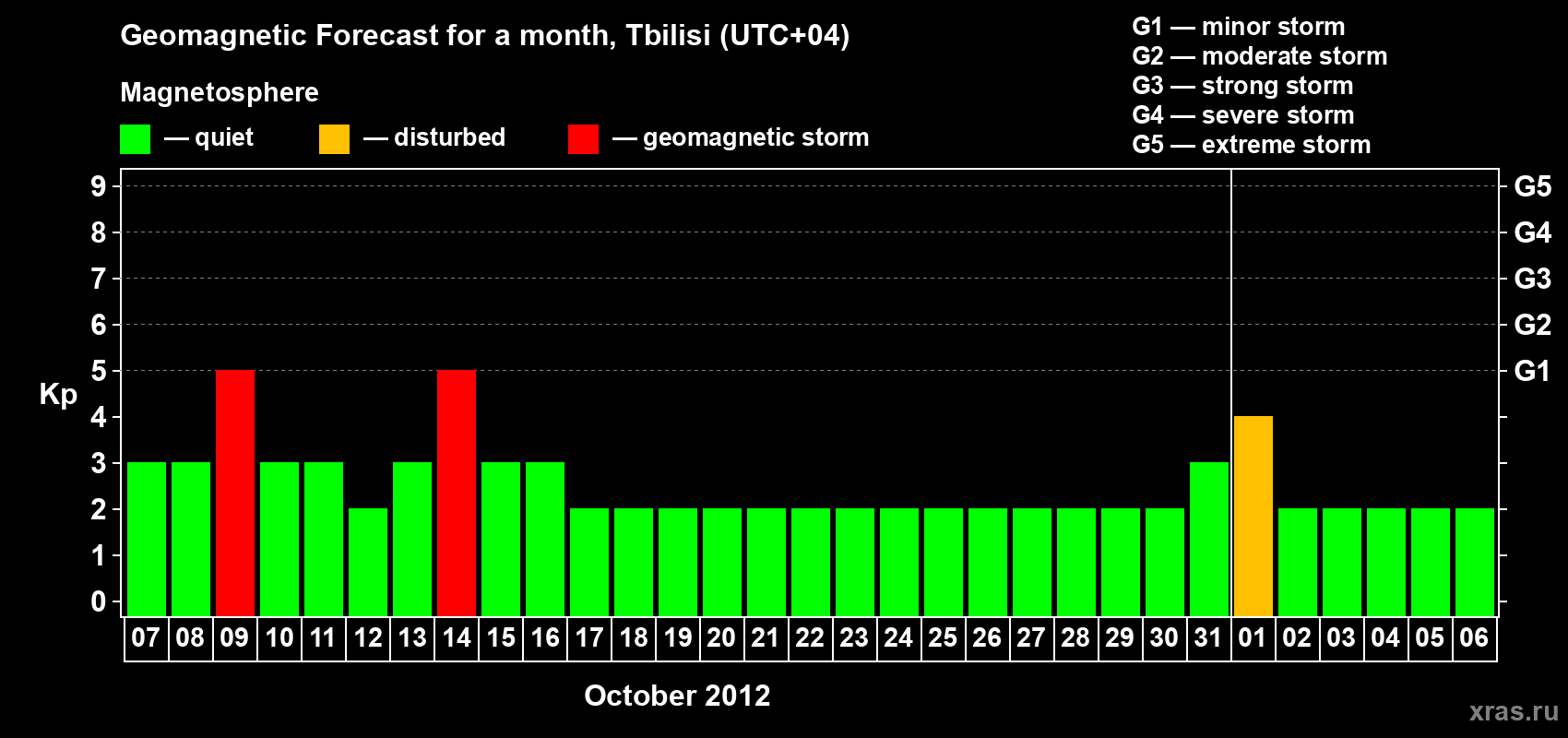 Geomagnetic Forecast for a month, Tbilisi (UTC+04)

Magnetosphere

— quiet — disturbed — geomagnetic storm

G1 — minor storm
G2 — moderate storm
G3 — strong storm
G4 — severe storm
G5 — extreme storm

Kp

9
8
7
6
5
4
3
2
1
0

G5
G4
G3
G2
G1

07 08 09 10 11 12 13 14 15 16 17 18 19 20 21 22 23 24 25 26 27 28 29 30 31 01 02 03 04 05 06

October 2012

xras.ru